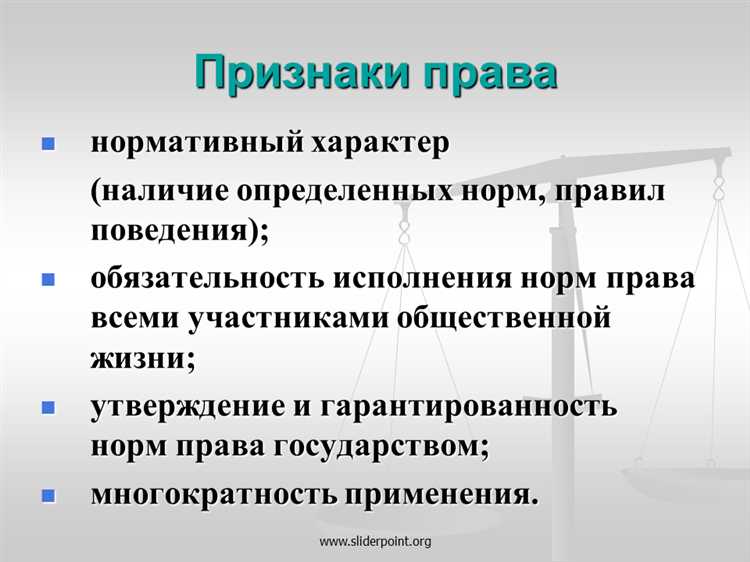 Признаки права

- нормативный характер
(наличие определенных норм, правил поведения);
- обязательность исполнения норм права всеми участниками общественной жизни;
- утверждение и гарантированность норм права государством;
- многократность применения.

www.sliderpoint.org